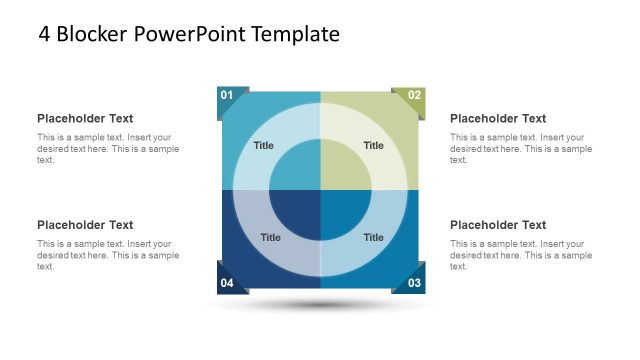 4 Blocker PowerPoint Template

Placeholder Text
This is a sample text. Insert your desired text here. This is a sample text.

Placeholder Text
This is a sample text. Insert your desired text here. This is a sample text.

01

02

Title

Title

Title

Title

04

03

Placeholder Text
This is a sample text. Insert your desired text here. This is a sample text.

Placeholder Text
This is a sample text. Insert your desired text here. This is a sample text.